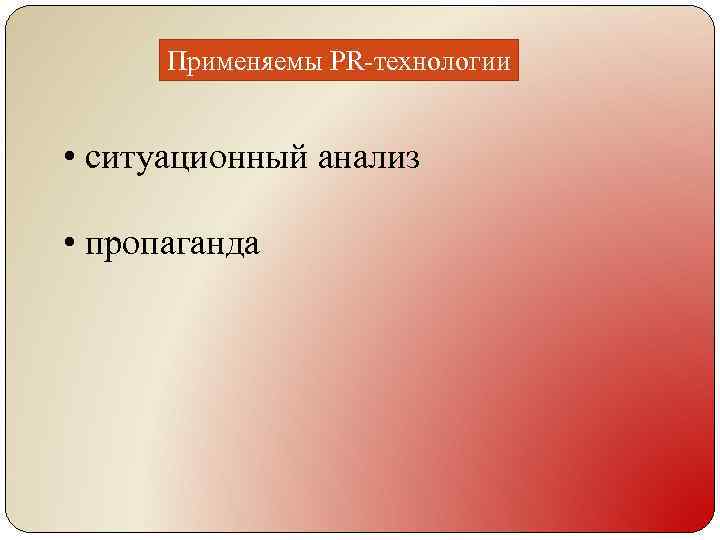 Применяемы PR-технологии

• ситуационный анализ

• пропаганда